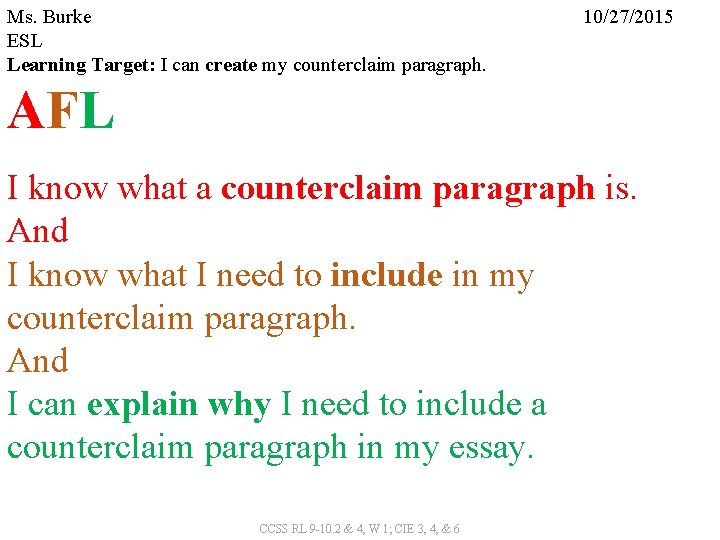 Ms. Burke 10/27/2015
ESL
Learning Target: I can create my counterclaim paragraph.

AFL

I know what a counterclaim paragraph is.
And
I know what I need to include in my counterclaim paragraph.
And
I can explain why I need to include a counterclaim paragraph in my essay.

CCSS RL 9-10.2 & 4, W 1; CIE 3, 4, & 6